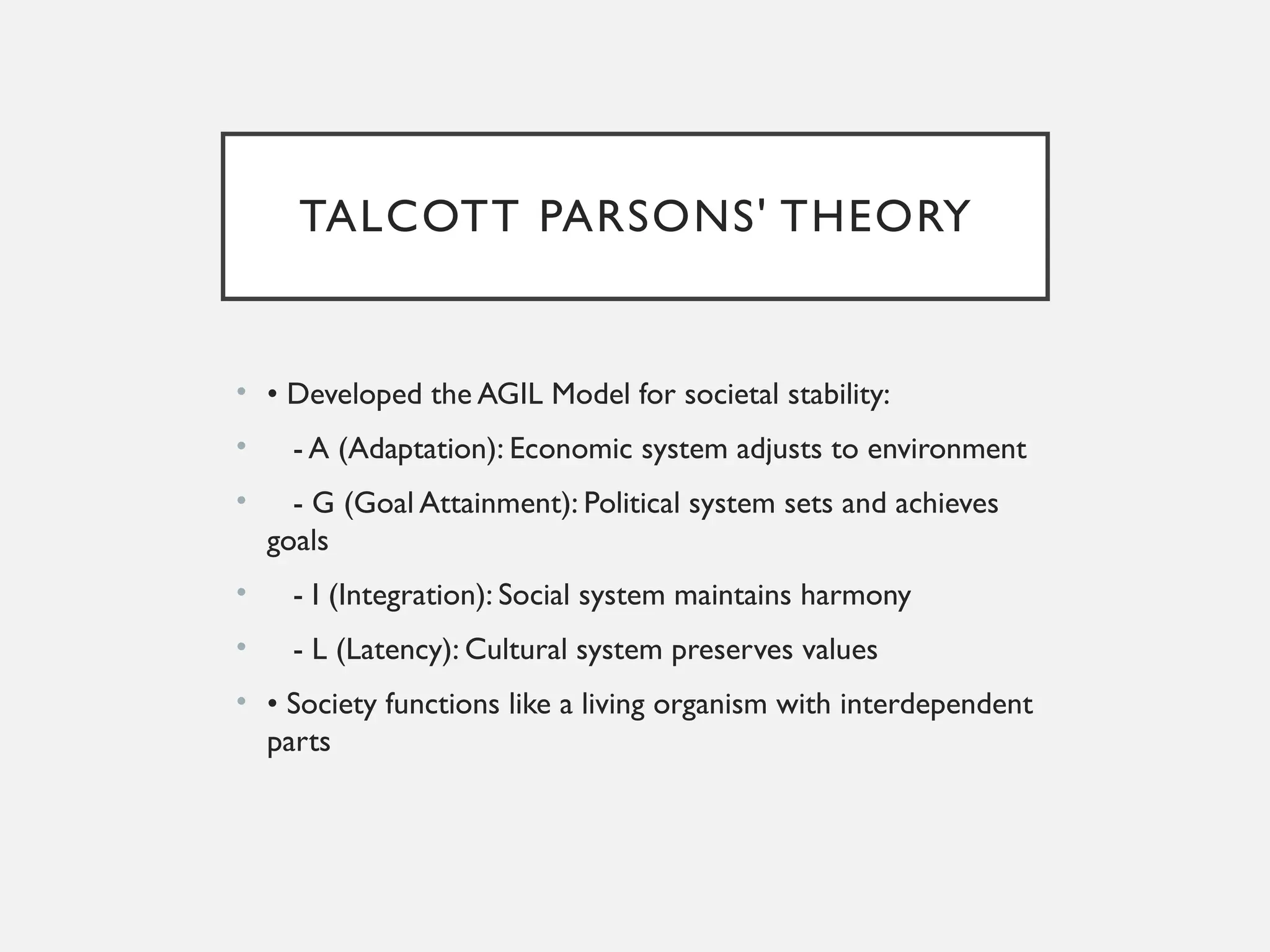 TALCOTT PARSONS' THEORY

• • Developed the AGIL Model for societal stability:

• - A (Adaptation): Economic system adjusts to environment

• - G (Goal Attainment): Political system sets and achieves goals

• - I (Integration): Social system maintains harmony

• - L (Latency): Cultural system preserves values

• • Society functions like a living organism with interdependent parts